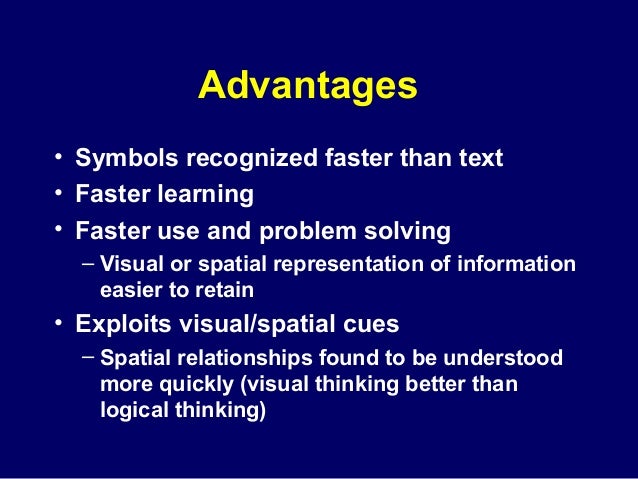 Advantages

• Symbols recognized faster than text
• Faster learning
• Faster use and problem solving
– Visual or spatial representation of information easier to retain
• Exploits visual/spatial cues
– Spatial relationships found to be understood more quickly (visual thinking better than logical thinking)